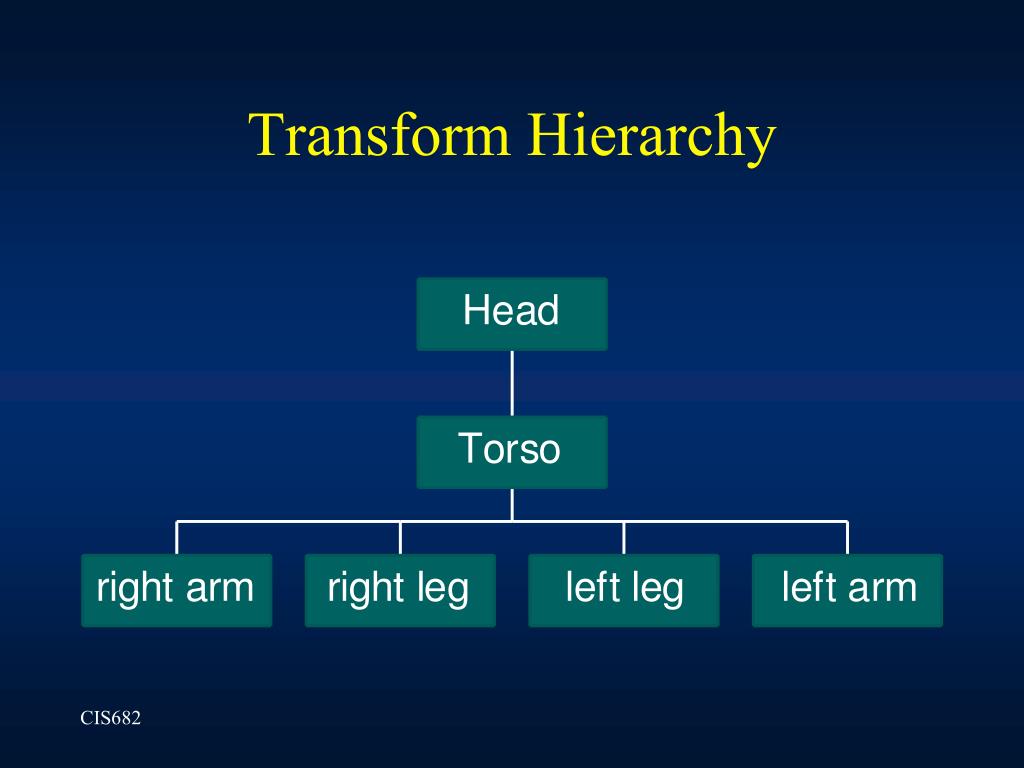 Transform Hierarchy

Head

Torso

right arm

right leg

left leg

left arm

CIS682